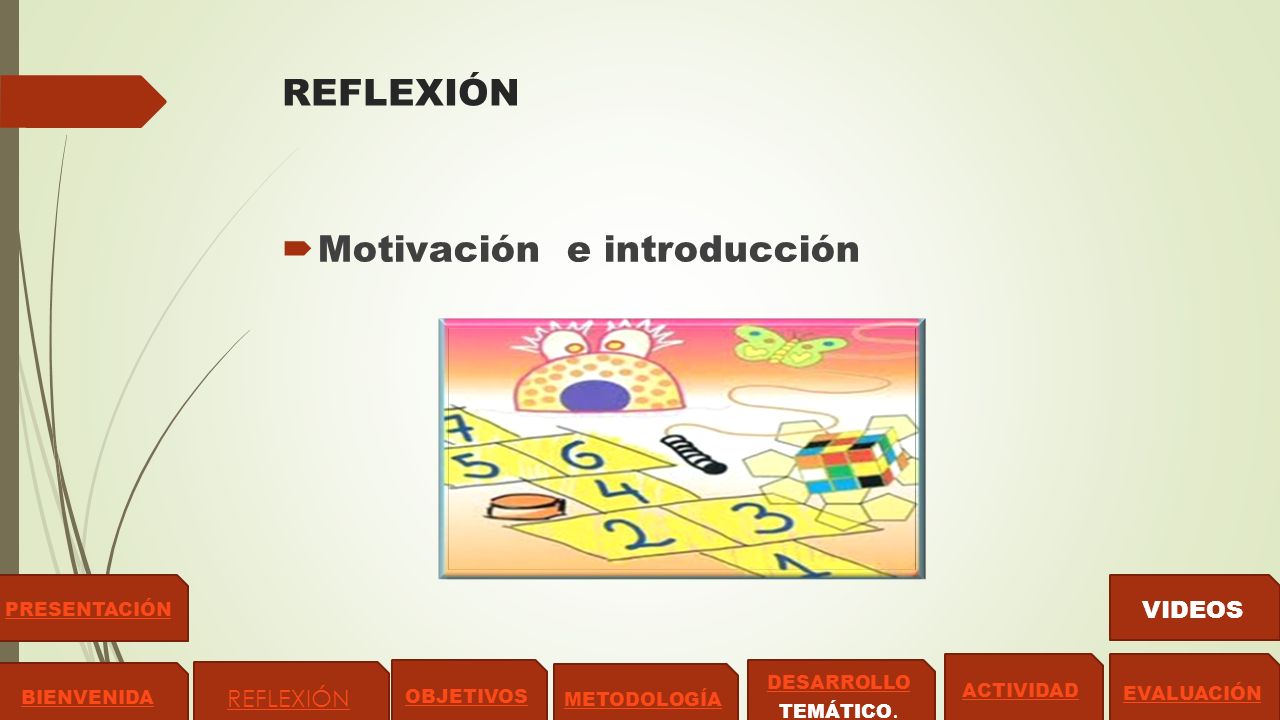 REFLEXIÓN

Motivación e introducción

7
5 6
4
2 3
1

PRESENTACIÓN

VIDEOS

BIENVENIDA

REFLEXIÓN

OBJETIVOS

METODOLOGÍA

DESARROLLO TEMÁTICO.

ACTIVIDAD

EVALUACIÓN